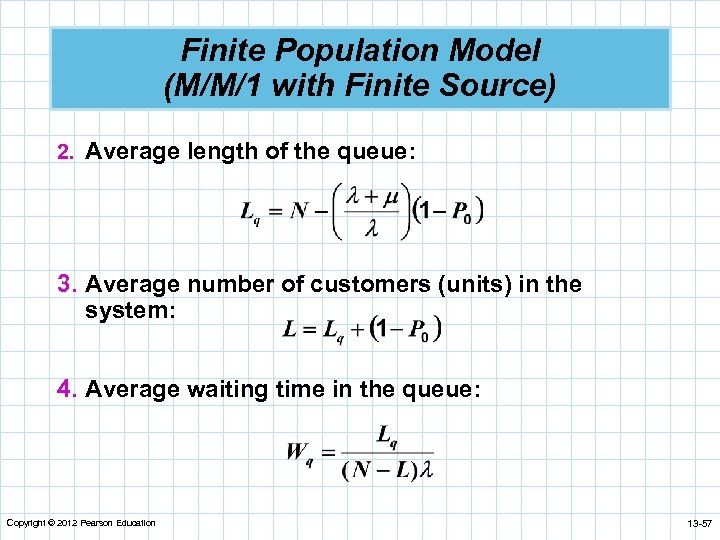 Finite Population Model
(M/M/1 with Finite Source)

2. Average length of the queue:

$L_q = N - \left(\frac{\lambda + \mu}{\lambda}\right)(1 - P_0)$

3. Average number of customers (units) in the system:

$L = L_q + (1 - P_0)$

4. Average waiting time in the queue:

$W_q = \frac{L_q}{(N - L)\lambda}$

Copyright © 2012 Pearson Education

13-57